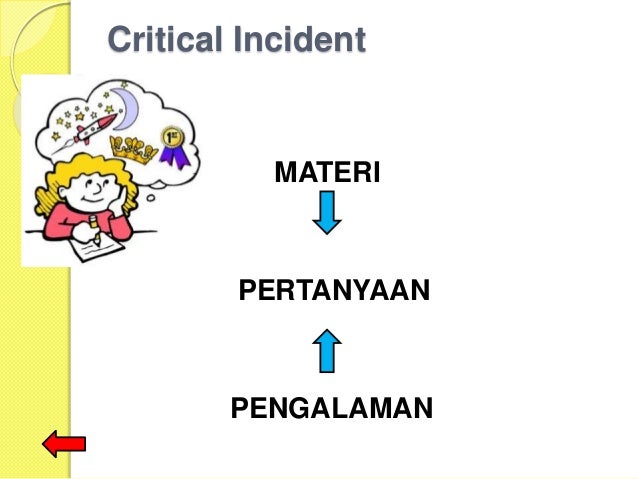 Critical Incident

1st

MATERI

PERTANYAAN

PENGALAMAN